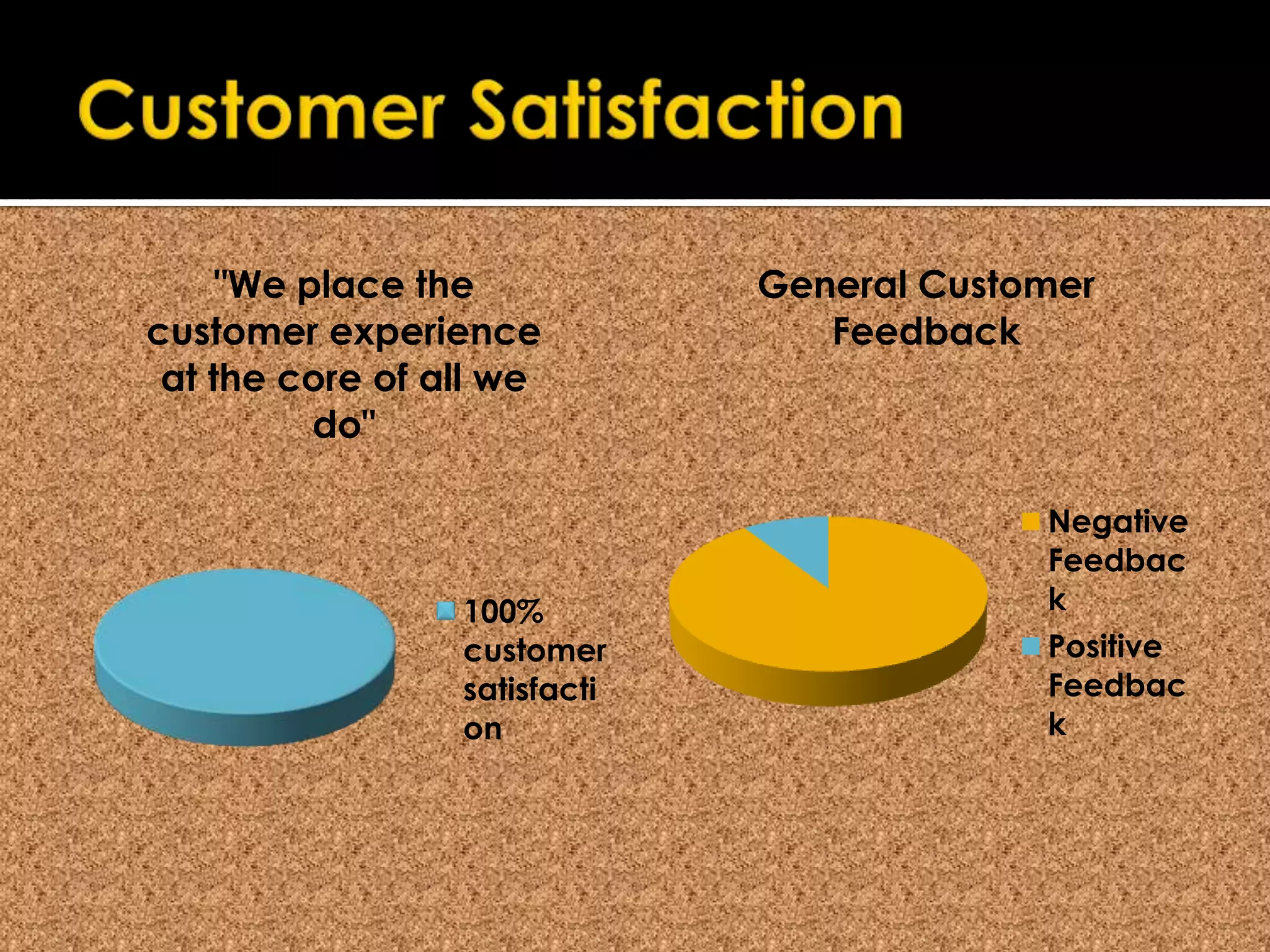 Customer Satisfaction

"We place the customer experience at the core of all we do"

100% customer satisfaction

General Customer Feedback

Negative Feedback

Positive Feedback